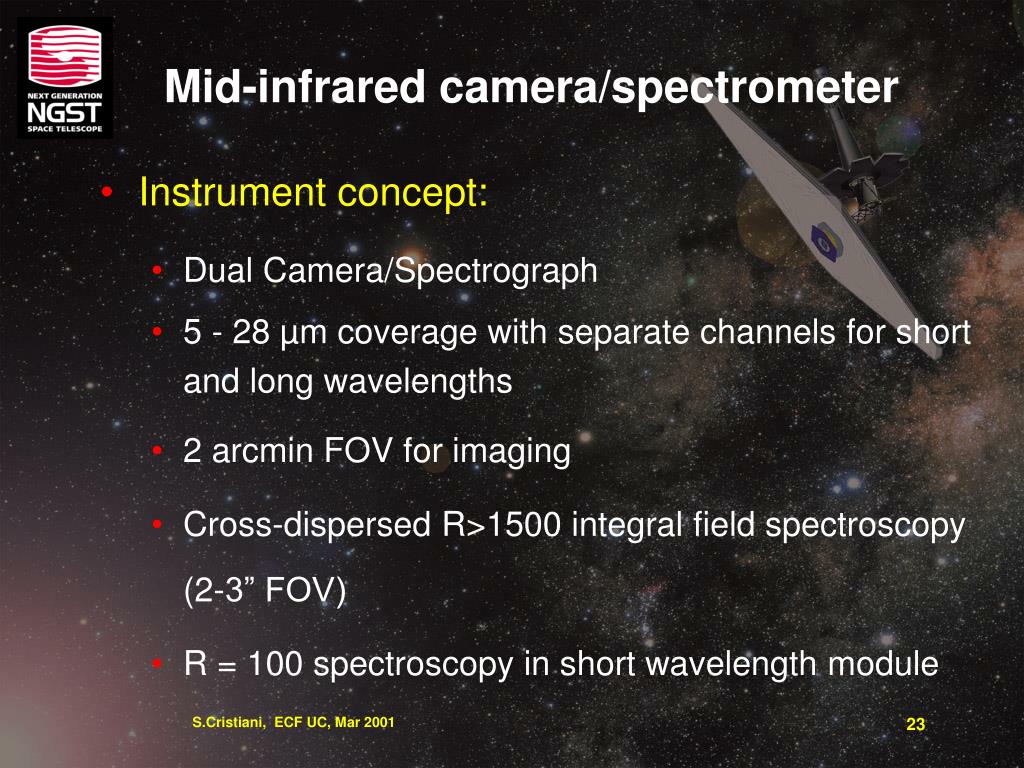 NEXT GENERATION
NGST
SPACE TELESCOPE

Mid-infrared camera/spectrometer

• Instrument concept:

• Dual Camera/Spectrograph

• 5 - 28 µm coverage with separate channels for short and long wavelengths

• 2 arcmin FOV for imaging

• Cross-dispersed R>1500 integral field spectroscopy (2-3” FOV)

• R = 100 spectroscopy in short wavelength module

S.Cristiani, ECF UC, Mar 2001

23